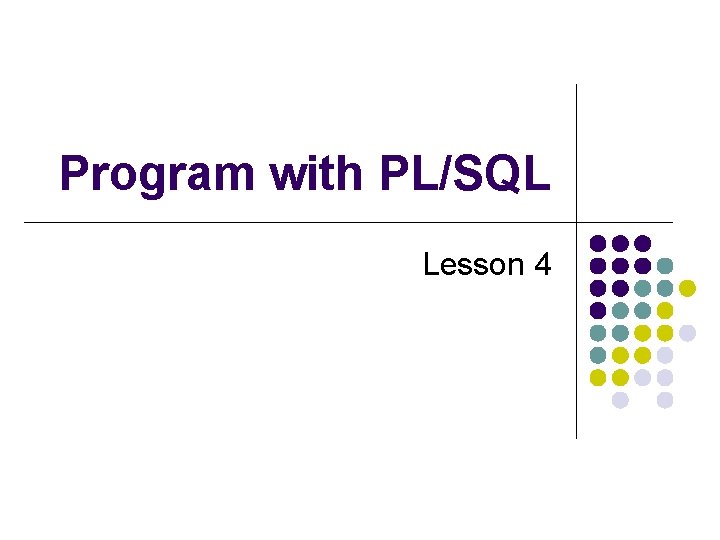 Program with PL/SQL

Lesson 4